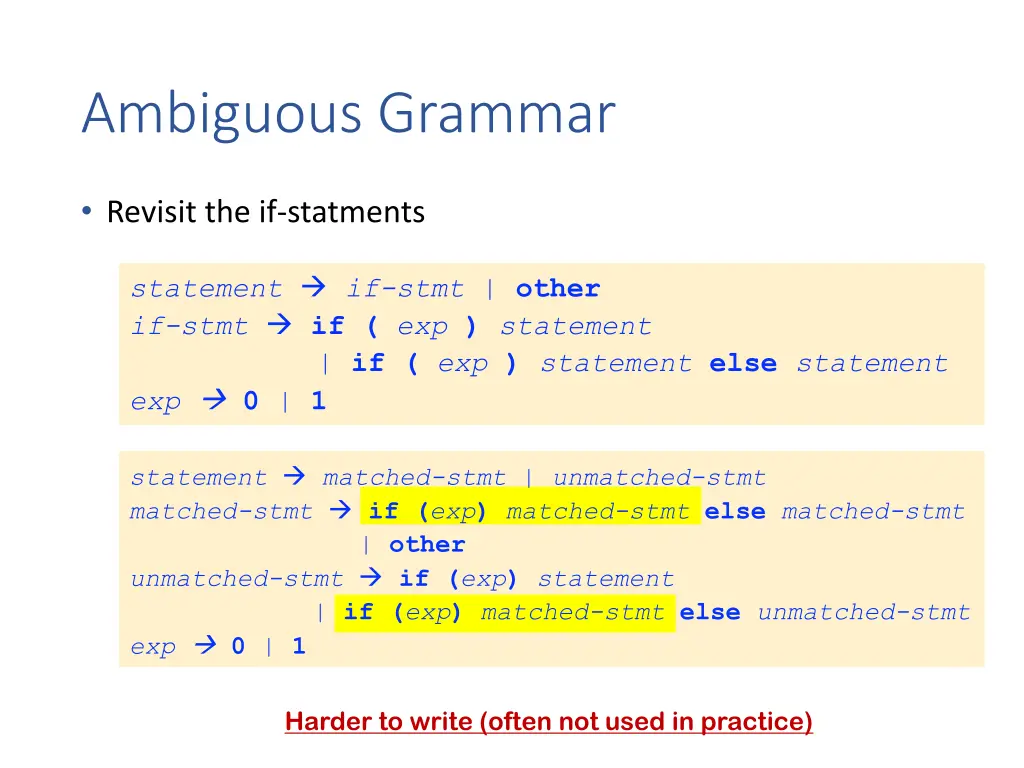 Ambiguous Grammar

• Revisit the if-statments

statement → if-stmt | other
if-stmt → if ( exp ) statement
| if ( exp ) statement else statement
exp → 0 | 1

statement → matched-stmt | unmatched-stmt
matched-stmt → if (exp) matched-stmt else matched-stmt
| other
unmatched-stmt → if (exp) statement
| if (exp) matched-stmt else unmatched-stmt
exp → 0 | 1

Harder to write (often not used in practice)